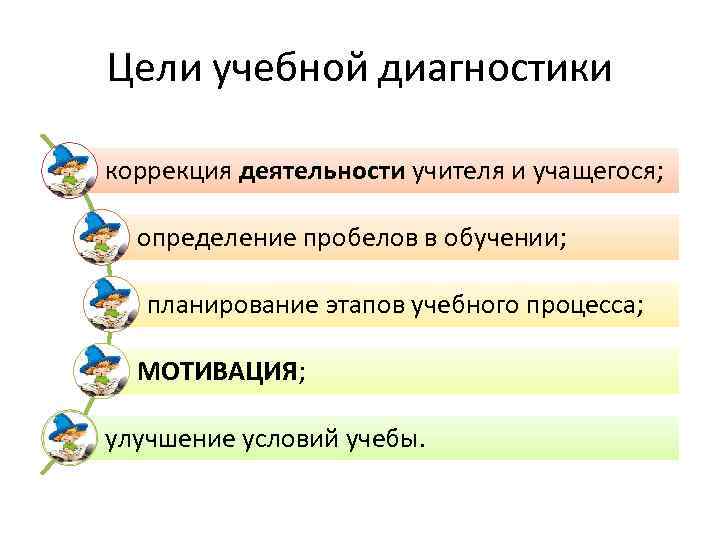 Цели учебной диагностики

коррекция деятельности учителя и учащегося;

определение пробелов в обучении;

планирование этапов учебного процесса;

МОТИВАЦИЯ;

улучшение условий учебы.